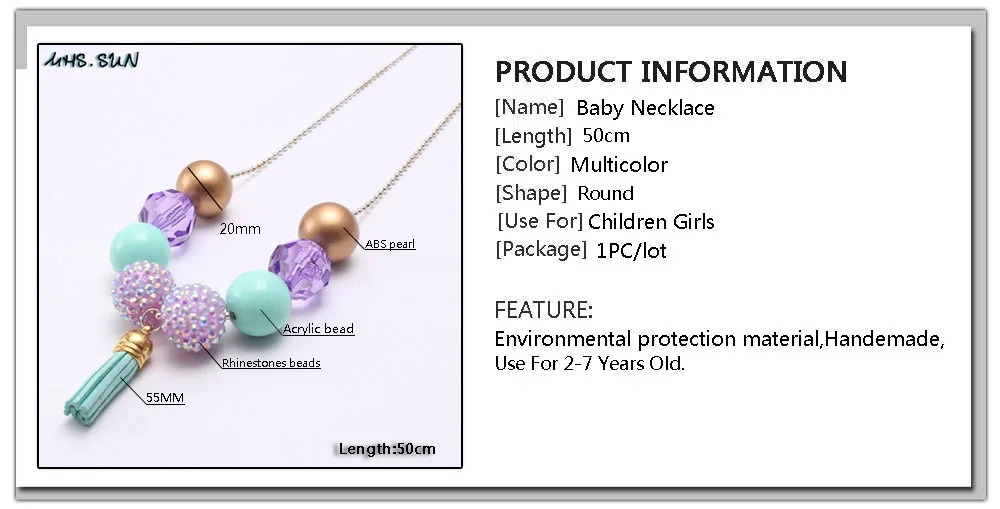 MHS.SUN

20mm

ABS pearl

Acrylic bead

Rhinestones beads

55MM

Length:50cm

PRODUCT INFORMATION

[Name] Baby Necklace
[Length] 50cm
[Color] Multicolor
[Shape] Round
[Use For] Children Girls
[Package] 1PC/lot

FEATURE:

Environmental protection material,Handemade, Use For 2-7 Years Old.